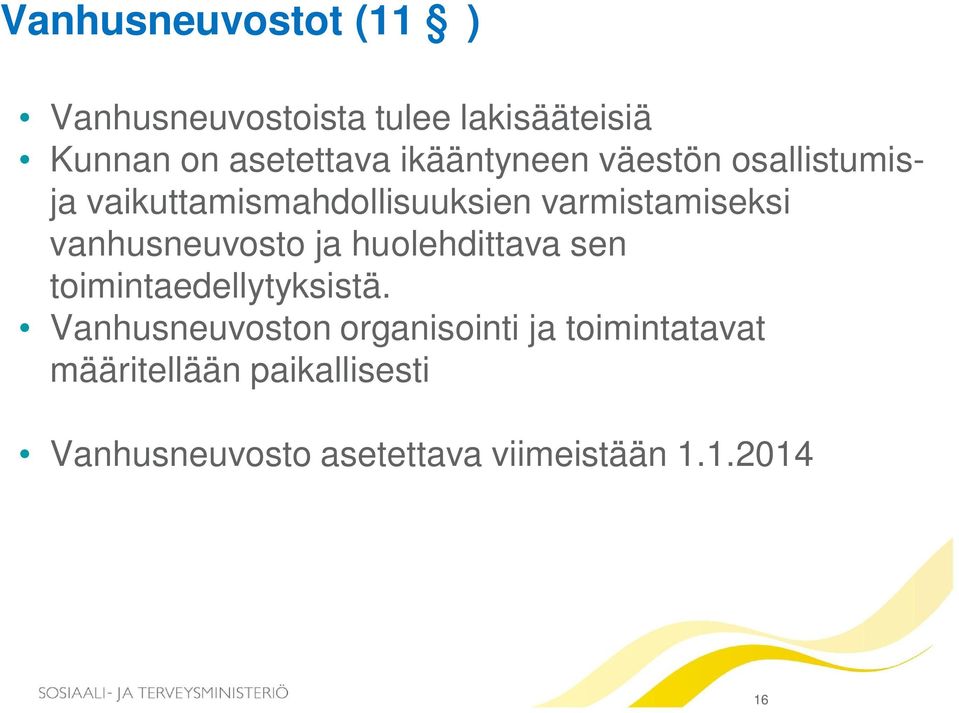 Vanhusneuvostot (11 § )

• Vanhusneuvostoista tulee lakisääteisiä
• Kunnan on asetettava ikääntyneen väestön osallistumis- ja vaikuttamismahdollisuuksien varmistamiseksi vanhusneuvosto ja huolehdittava sen toimintaedellytyksistä.
• Vanhusneuvoston organisointi ja toimintatavat määritellään paikallisesti

• Vanhusneuvosto asetettava viimeistään 1.1.2014

SOSIAALI- JA TERVEYSMINISTERIÖ

16